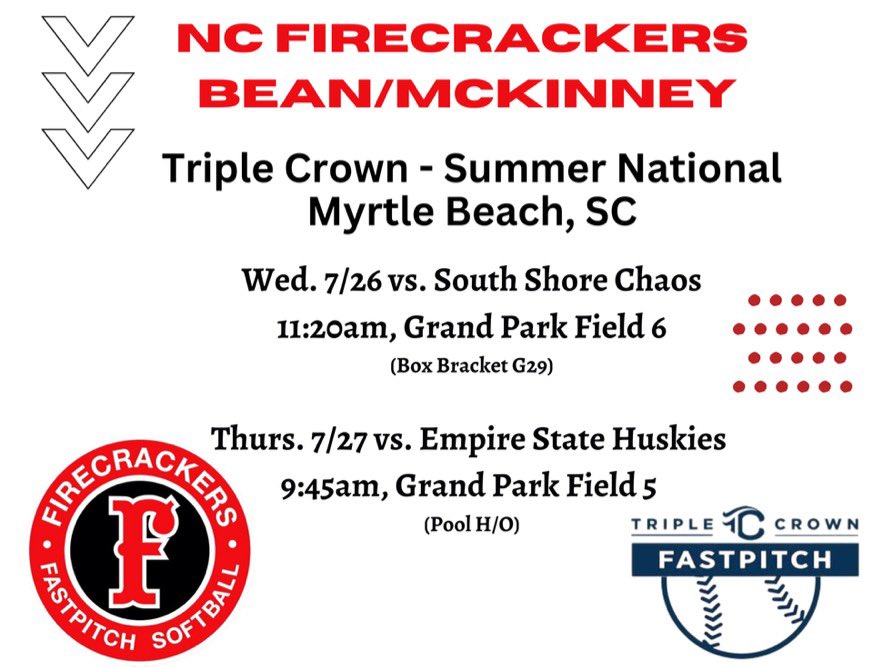 NC FIRECRACKERS
BEAN/MCKINNEY

Triple Crown - Summer National
Myrtle Beach, SC

Wed. 7/26 vs. South Shore Chaos
11:20am, Grand Park Field 6
(Box Bracket G29)

Thurs. 7/27 vs. Empire State Huskies
9:45am, Grand Park Field 5
(Pool H/O)

FIRECRACKERS
F
FASTPITCH SOFTBALL

TRIPLE TC CROWN
FASTPITCH